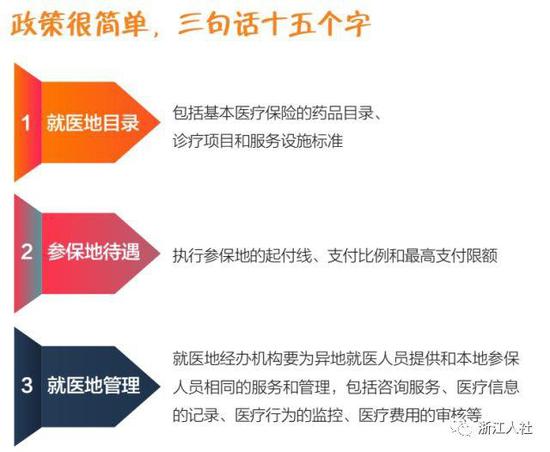 政策很简单，三句话十五个字

1 就医地目录

包括基本医疗保险的药品目录、诊疗项目和服务设施标准

2 参保地待遇

执行参保地的起付线、支付比例和最高支付限额

3 就医地管理

就医地经办机构要为异地就医人员提供和本地参保人员相同的服务和管理，包括咨询服务、医疗信息的记录、医疗行为的监控、医疗费用的审核等

浙江人社